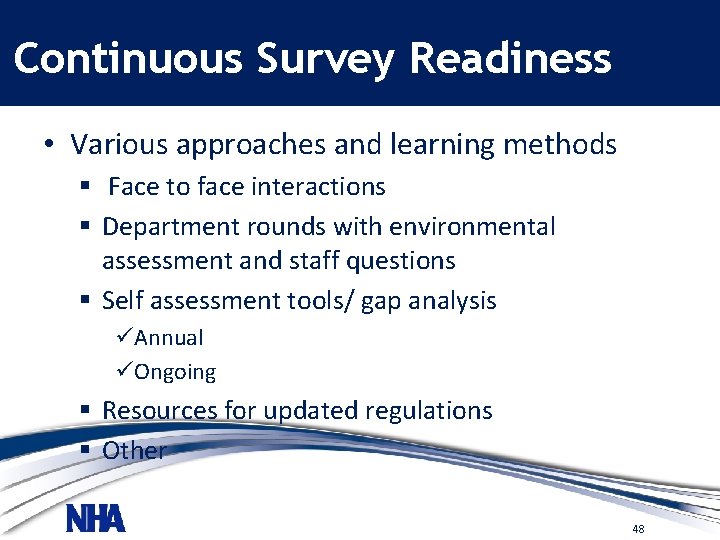 Continuous Survey Readiness

• Various approaches and learning methods
▪ Face to face interactions
▪ Department rounds with environmental assessment and staff questions
▪ Self assessment tools/ gap analysis
✓Annual
✓Ongoing
▪ Resources for updated regulations
▪ Other

NHA

48